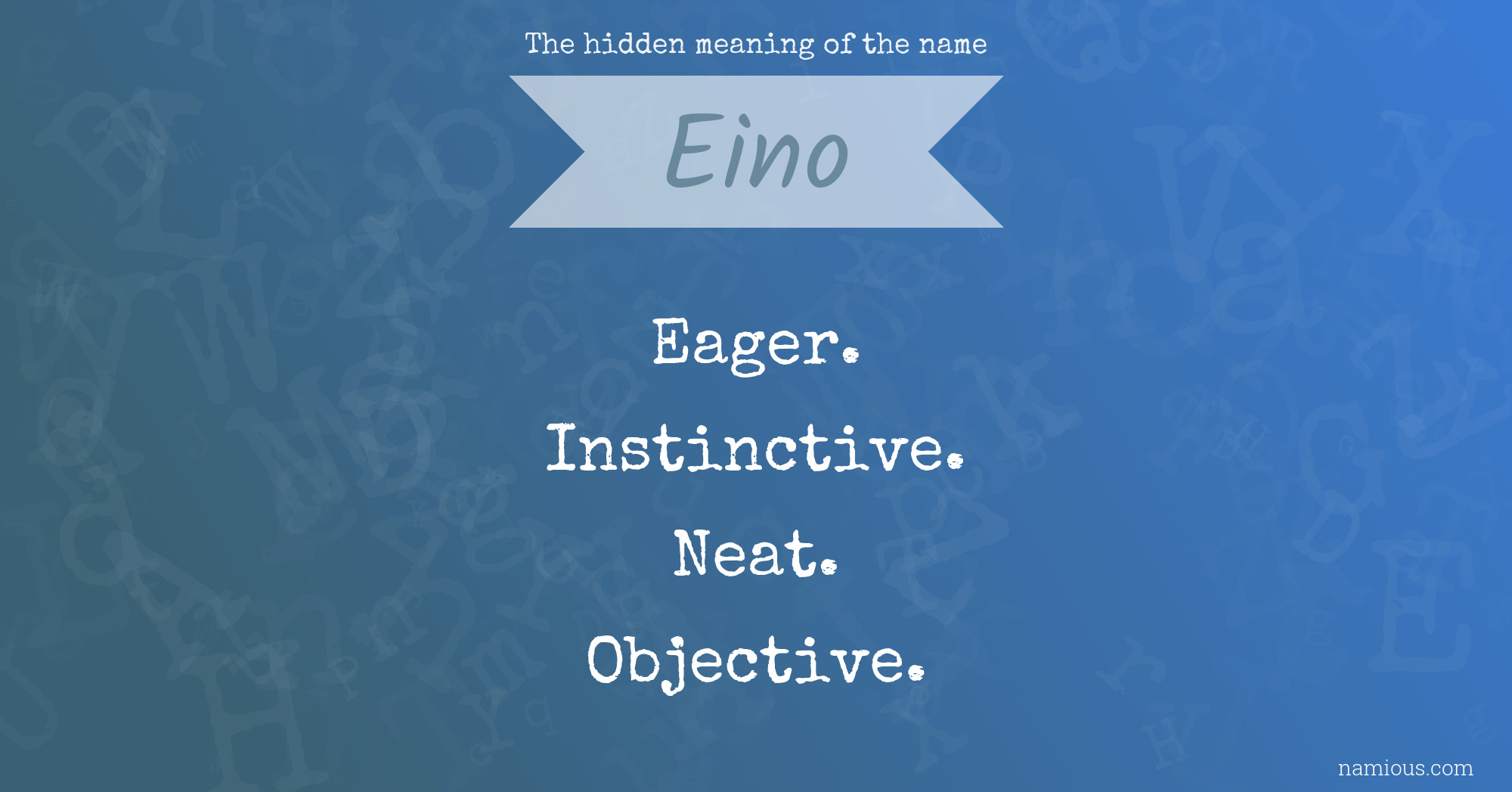 The hidden meaning of the name

Eino

Eager.

Instinctive.

Neat.

Objective.

namious.com